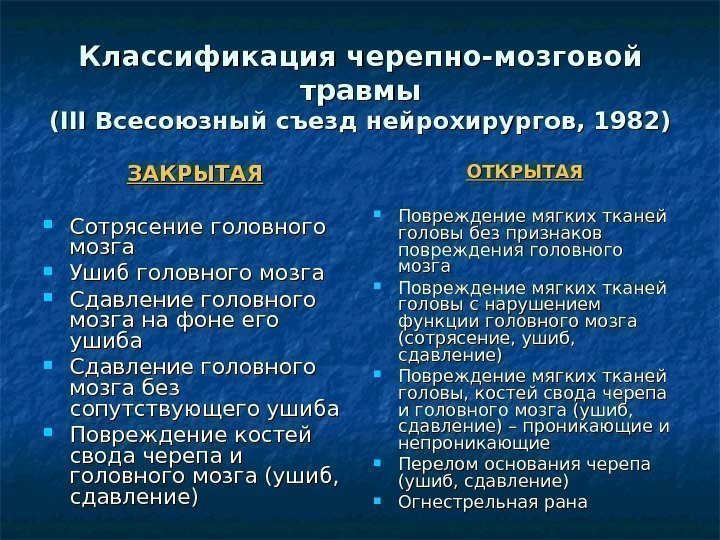 Классификация черепно-мозговой травмы
(III Всесоюзный съезд нейрохирургов, 1982)

ЗАКРЫТАЯ

- Сотрясение головного мозга
- Ушиб головного мозга
- Сдавление головного мозга на фоне его ушиба
- Сдавление головного мозга без сопутствующего ушиба
- Повреждение костей свода черепа и головного мозга (ушиб, сдавление)

ОТКРЫТАЯ

- Повреждение мягких тканей головы без признаков повреждения головного мозга
- Повреждение мягких тканей головы с нарушением функции головного мозга (сотрясение, ушиб, сдавление)
- Повреждение мягких тканей головы, костей свода черепа и головного мозга (ушиб, сдавление) – проникающие и непроникающие
- Перелом основания черепа (ушиб, сдавление)
- Огнестрельная рана